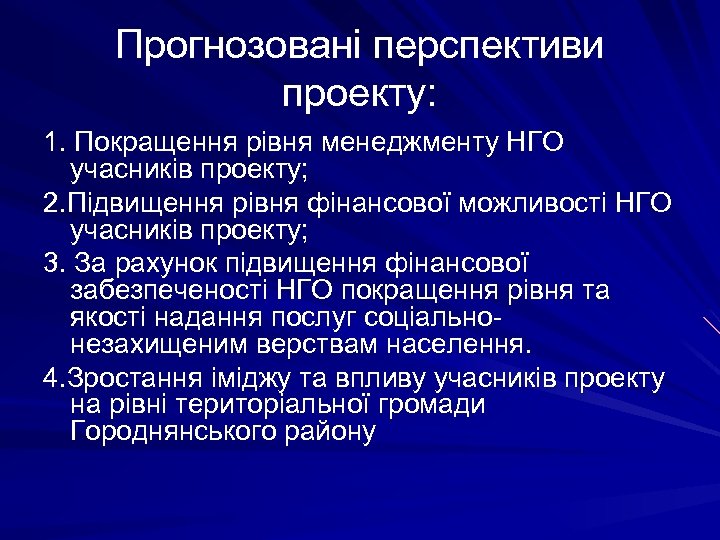 Прогнозовані перспективи проекту:

1. Покращення рівня менеджменту НГО учасників проекту;

2.Підвищення рівня фінансової можливості НГО учасників проекту;

3. За рахунок підвищення фінансової забезпеченості НГО покращення рівня та якості надання послуг соціально-незахищеним верствам населення.

4.Зростання іміджу та впливу учасників проекту на рівні територіальної громади Городнянського району